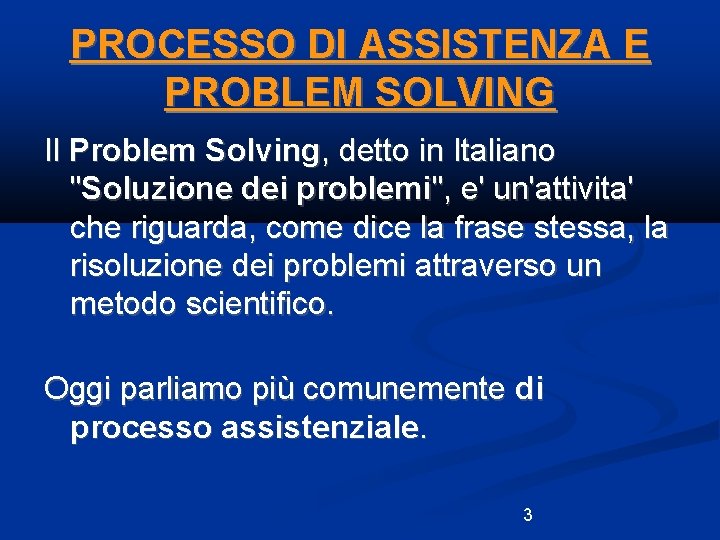 PROCESSO DI ASSISTENZA E PROBLEM SOLVING

Il Problem Solving, detto in Italiano "Soluzione dei problemi", e' un'attivita' che riguarda, come dice la frase stessa, la risoluzione dei problemi attraverso un metodo scientifico.

Oggi parliamo più comunemente di processo assistenziale.

3